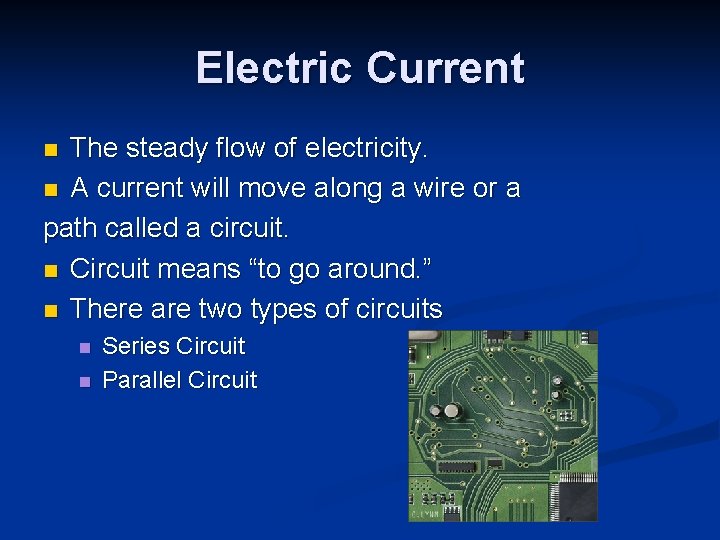 Electric Current

- The steady flow of electricity.
- A current will move along a wire or a path called a circuit.
- Circuit means “to go around.”
- There are two types of circuits
  - Series Circuit
  - Parallel Circuit